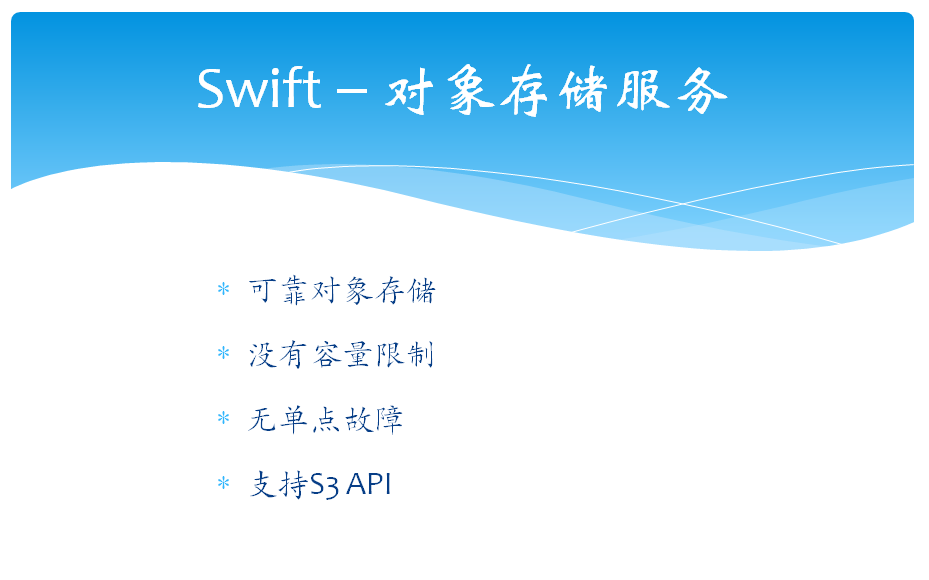 Swift – 对象存储服务

* 可靠对象存储
* 没有容量限制
* 无单点故障
* 支持S3 API